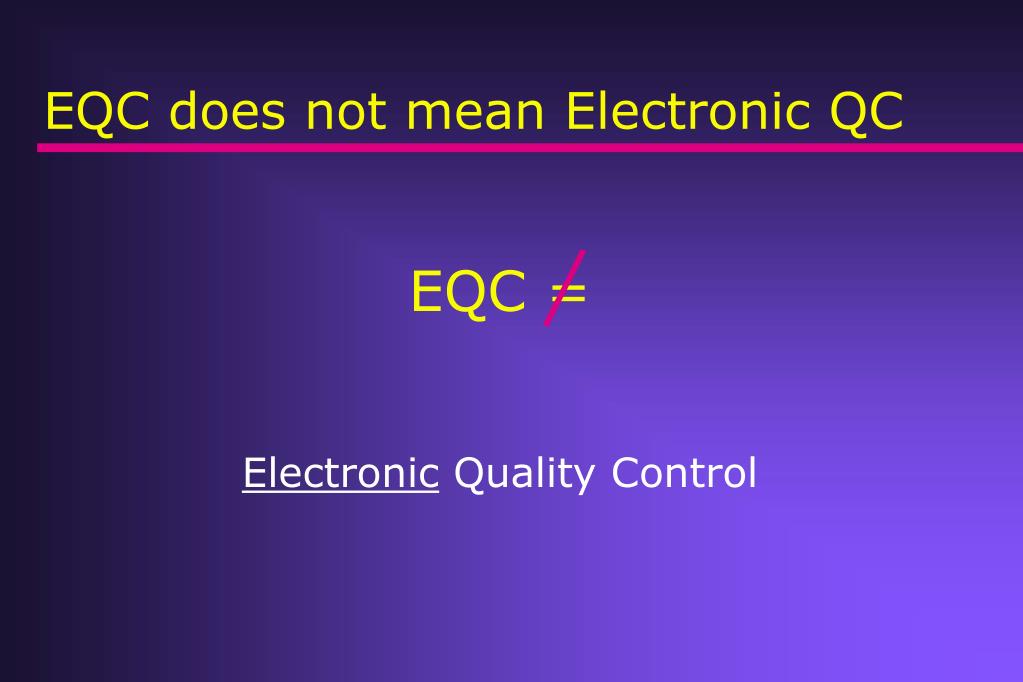 EQC does not mean Electronic QC

EQC $\neq$

Electronic Quality Control